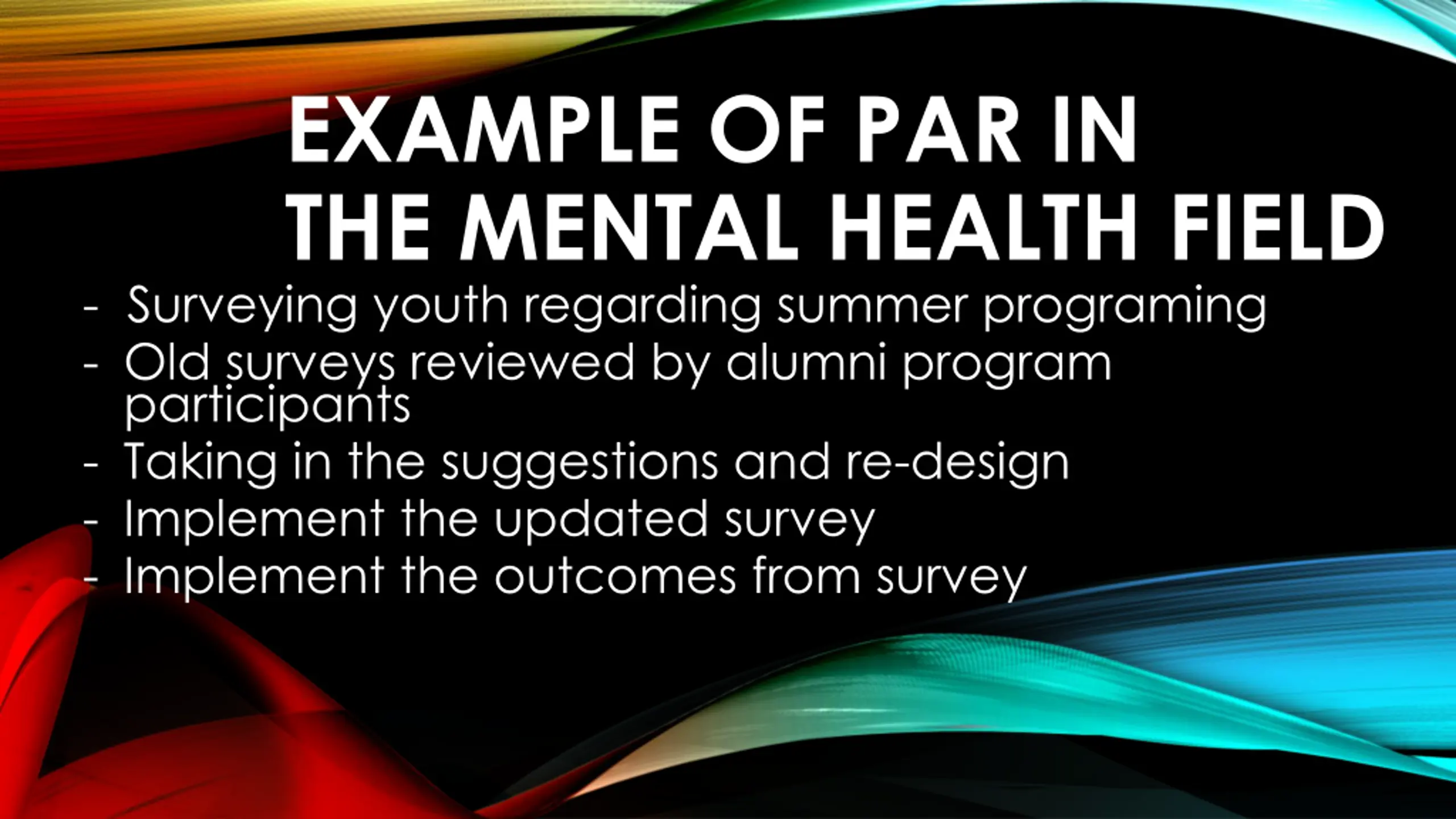 EXAMPLE OF PAR IN THE MENTAL HEALTH FIELD

- Surveying youth regarding summer programing
- Old surveys reviewed by alumni program participants
- Taking in the suggestions and re-design
- Implement the updated survey
- Implement the outcomes from survey